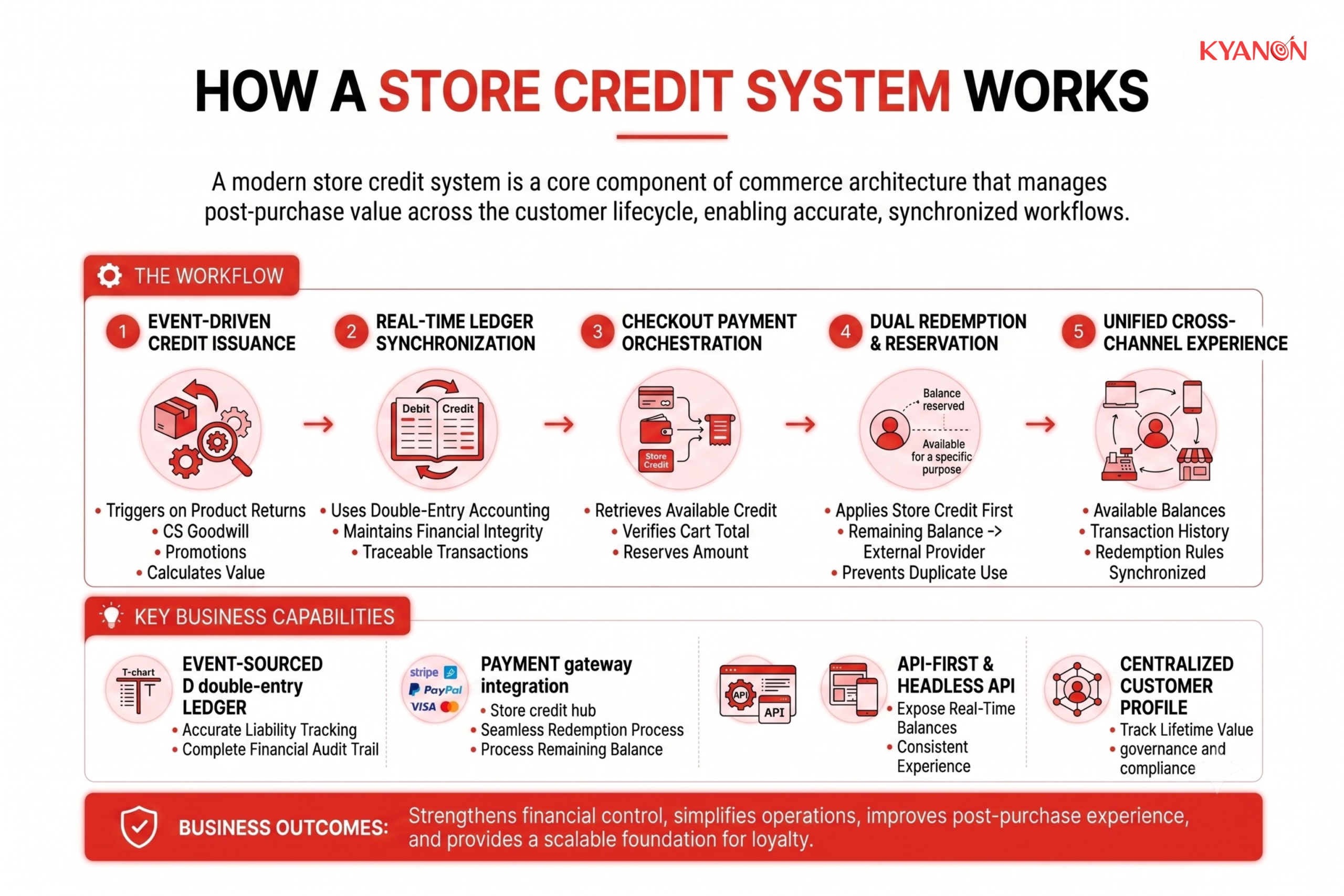 KYANON

HOW A STORE CREDIT SYSTEM WORKS

A modern store credit system is a core component of commerce architecture that manages post-purchase value across the customer lifecycle, enabling accurate, synchronized workflows.

THE WORKFLOW

1 EVENT-DRIVEN CREDIT ISSUANCE

• Triggers on Product Returns
• CS Goodwill
• Promotions
• Calculates Value

2 REAL-TIME LEDGER SYNCHRONIZATION

Debit Credit

• Uses Double-Entry Accounting
• Maintains Financial Integrity
• Traceable Transactions

3 CHECKOUT PAYMENT ORCHESTRATION

Store Credit

• Retrieves Available Credit
• Verifies Cart Total
• Reserves Amount

4 DUAL REDEMPTION & RESERVATION

Balance reserved
Available for a specific purpose

• Applies Store Credit First
• Remaining Balance -> External Provider
• Prevents Duplicate Use

5 UNIFIED CROSS-CHANNEL EXPERIENCE

• Available Balances
• Transaction History
• Redemption Rules Synchronized

KEY BUSINESS CAPABILITIES

T-chart

EVENT-SOURCED D double-entry LEDGER
• Accurate Liability Tracking
• Complete Financial Audit Trail

stripe PayPal VISA

PAYMENT gateway integration
• Store credit hub
• Seamless Redemption Process
• Process Remaining Balance

API API

API-FIRST & HEADLESS API
• Expose Real-Time Balances
• Consistent Experience

CENTRALIZED CUSTOMER PROFILE
• Track Lifetime Value
• governance and compliance

BUSINESS OUTCOMES: Strengthens financial control, simplifies operations, improves post-purchase experience, and provides a scalable foundation for loyalty.